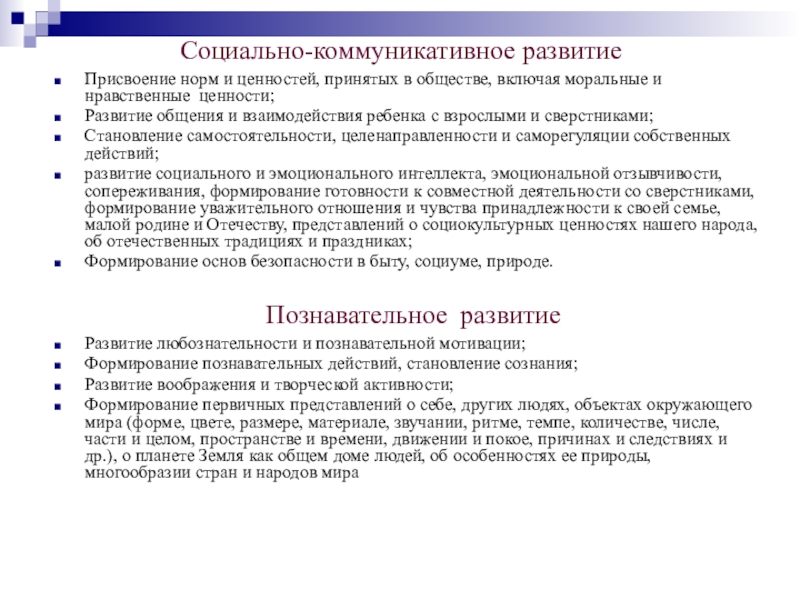 Социально-коммуникативное развитие

- Присвоение норм и ценностей, принятых в обществе, включая моральные и нравственные ценности;
- Развитие общения и взаимодействия ребенка с взрослыми и сверстниками;
- Становление самостоятельности, целенаправленности и саморегуляции собственных действий;
- развитие социального и эмоционального интеллекта, эмоциональной отзывчивости, сопереживания, формирование готовности к совместной деятельности со сверстниками, формирование уважительного отношения и чувства принадлежности к своей семье, малой родине и Отечеству, представлений о социокультурных ценностях нашего народа, об отечественных традициях и праздниках;
- Формирование основ безопасности в быту, социуме, природе.

Познавательное развитие

- Развитие любознательности и познавательной мотивации;
- Формирование познавательных действий, становление сознания;
- Развитие воображения и творческой активности;
- Формирование первичных представлений о себе, других людях, объектах окружающего мира (форме, цвете, размере, материале, звучании, ритме, темпе, количестве, числе, части и целом, пространстве и времени, движении и покое, причинах и следствиях и др.), о планете Земля как общем доме людей, об особенностях ее природы, многообразии стран и народов мира